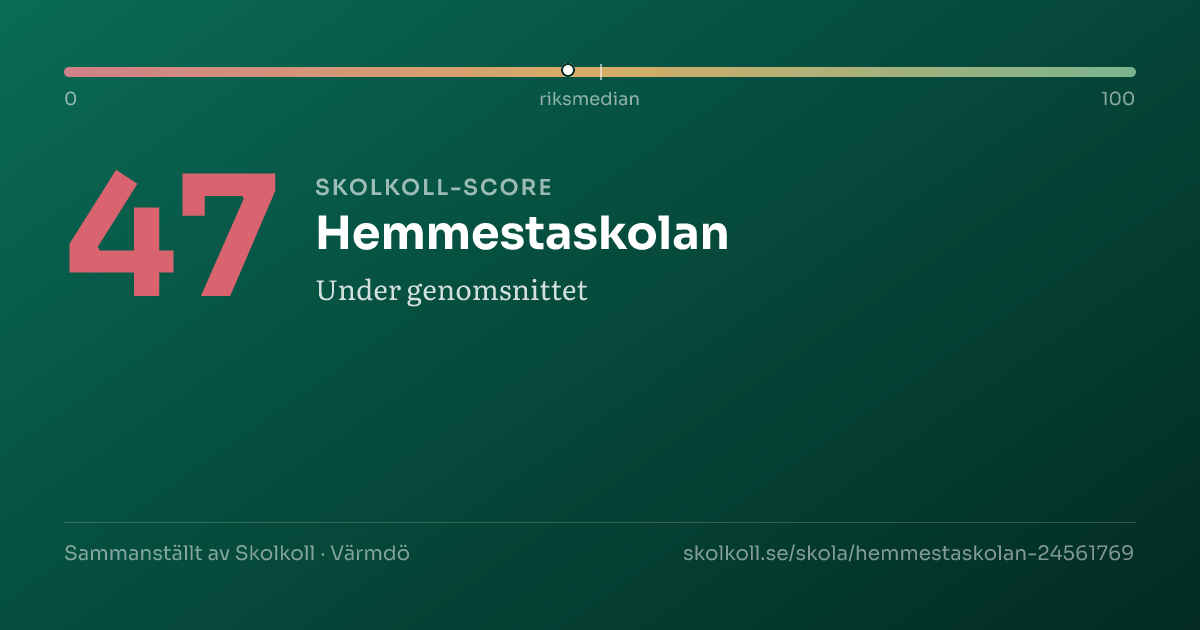 0
riksmedian
100

47

SKOLKOLL-SCORE

Hemmestaskolan

Under genomsnittet

Sammanställt av Skolkoll · Värmdö

skolkoll.se/skola/hemmestaskolan-24561769